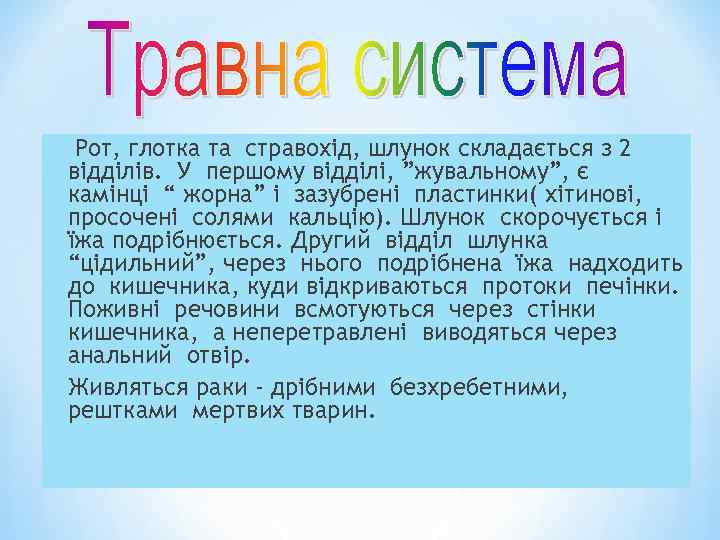 Травна система

Рот, глотка та стравохід, шлунок складається з 2 відділів. У першому відділі, ”жувальному”, є камінці “ жорна” і зазубрені пластинки( хітинові, просочені солями кальцію). Шлунок скорочується і їжа подрібнюється. Другий відділ шлунка “цідильний”, через нього подрібнена їжа надходить до кишечника, куди відкриваються протоки печінки. Поживні речовини всмотуються через стінки кишечника, а неперетравлені виводяться через анальний отвір.

Живляться раки - дрібними безхребетними, рештками мертвих тварин.